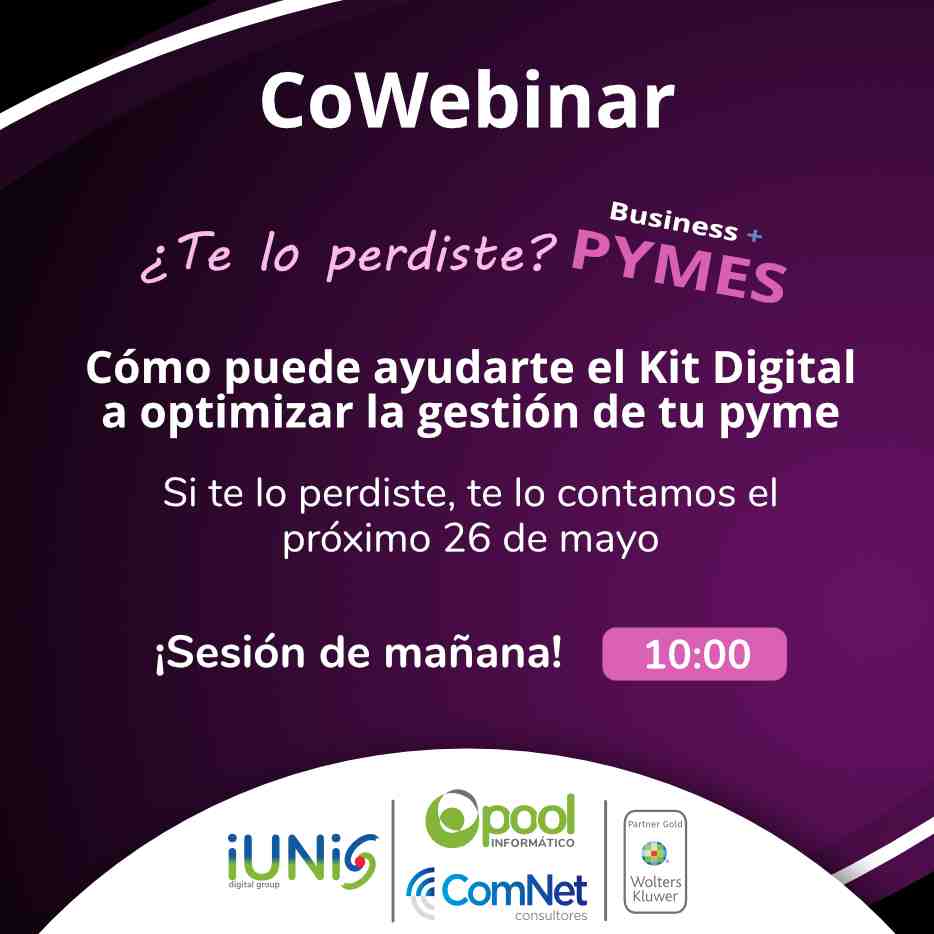 CoWebinar

¿Te lo perdiste? Business + PYMES

Cómo puede ayudarte el Kit Digital a optimizar la gestión de tu pyme

Si te lo perdiste, te lo contamos el próximo 26 de mayo

¡Sesión de mañana! 10:00

iUNiS digital group

pool INFORMÁTICO

ComNet consultores

Partner Gold Wolters Kluwer